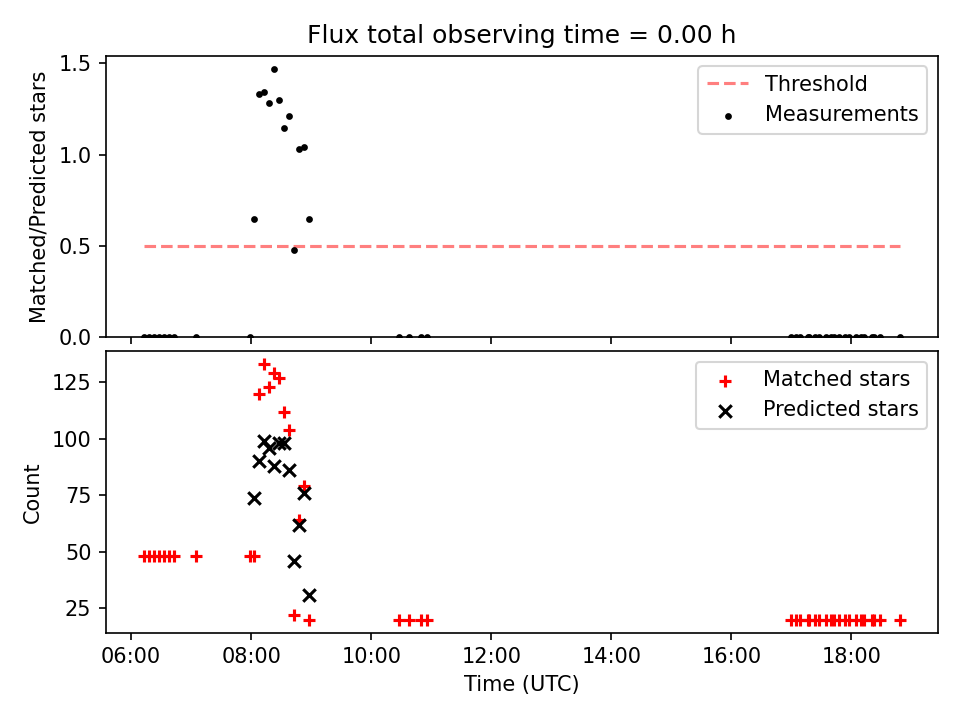 Flux total observing time = 0.00 h

Matched/Predicted stars

1.5
1.0
0.5
0.0

Threshold
Measurements

Count

125
100
75
50
25

Matched stars
Predicted stars

06:00 08:00 10:00 12:00 14:00 16:00 18:00
Time (UTC)